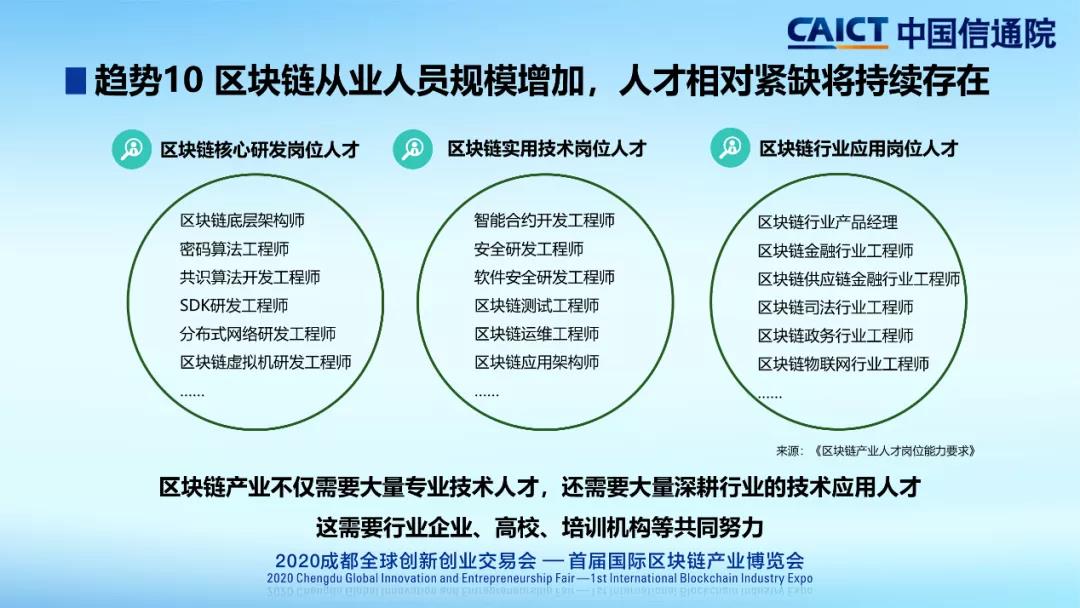 CAICT 中国信通院

趋势10 区块链从业人员规模增加，人才相对紧缺将持续存在

区块链核心研发岗位人才

区块链底层架构师
密码算法工程师
共识算法开发工程师
SDK研发工程师
分布式网络研发工程师
区块链虚拟机研发工程师
……

区块链实用技术岗位人才

智能合约开发工程师
安全研发工程师
软件安全研发工程师
区块链测试工程师
区块链运维工程师
区块链应用架构师
……

区块链行业应用岗位人才

区块链行业产品经理
区块链金融行业工程师
区块链供应链金融行业工程师
区块链司法行业工程师
区块链政务行业工程师
区块链物联网行业工程师
……

来源：《区块链产业人才岗位能力要求》

区块链产业不仅需要大量专业技术人才，还需要大量深耕行业的技术应用人才

这需要行业企业、高校、培训机构等共同努力

2020成都全球创新创业交易会 — 首届国际区块链产业博览会
2020 Chengdu Global Innovation and Entrepreneurship Fair—1st International Blockchain Industry Expo